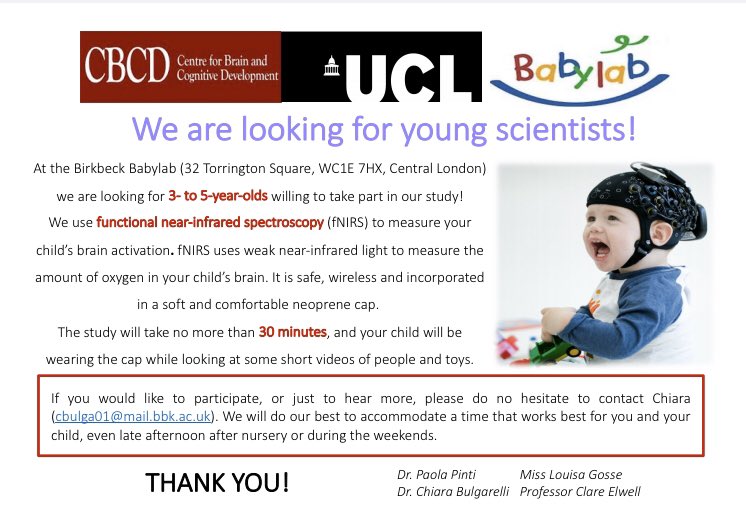 CBCD Centre for Brain and Cognitive Development

UCL

Babylab

We are looking for young scientists!

At the Birkbeck Babylab (32 Torrington Square, WC1E 7HX, Central London) we are looking for 3- to 5-year-olds willing to take part in our study! We use functional near-infrared spectroscopy (fNIRS) to measure your child's brain activation. fNIRS uses weak near-infrared light to measure the amount of oxygen in your child's brain. It is safe, wireless and incorporated in a soft and comfortable neoprene cap. The study will take no more than 30 minutes, and your child will be wearing the cap while looking at some short videos of people and toys.

If you would like to participate, or just to hear more, please do no hesitate to contact Chiara (cbulga01@mail.bbk.ac.uk). We will do our best to accommodate a time that works best for you and your child, even late afternoon after nursery or during the weekends.

THANK YOU!

Dr. Paola Pinti
Dr. Chiara Bulgarelli
Miss Louisa Gosse
Professor Clare Elwell